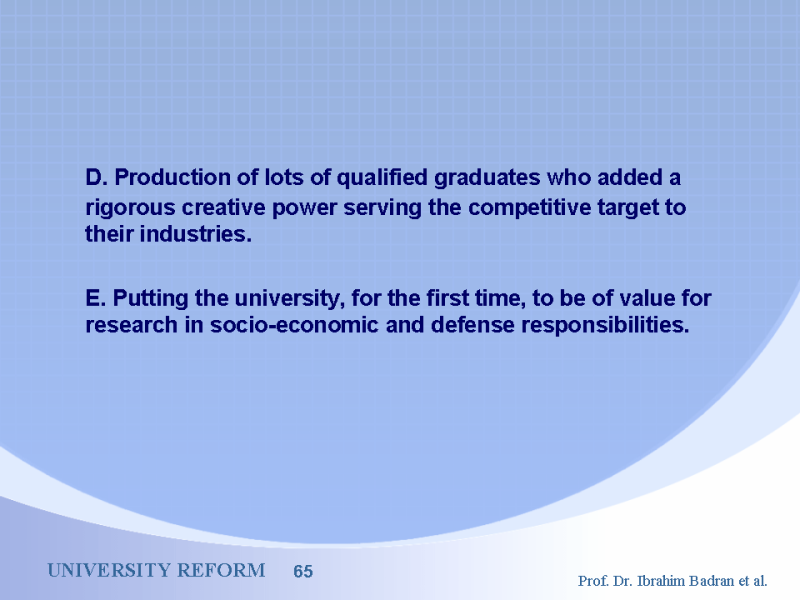 D. Production of lots of qualified graduates who added a rigorous creative power serving the competitive target to their industries.

E. Putting the university, for the first time, to be of value for research in socio-economic and defense responsibilities.

UNIVERSITY REFORM 65

Prof. Dr. Ibrahim Badran et al.